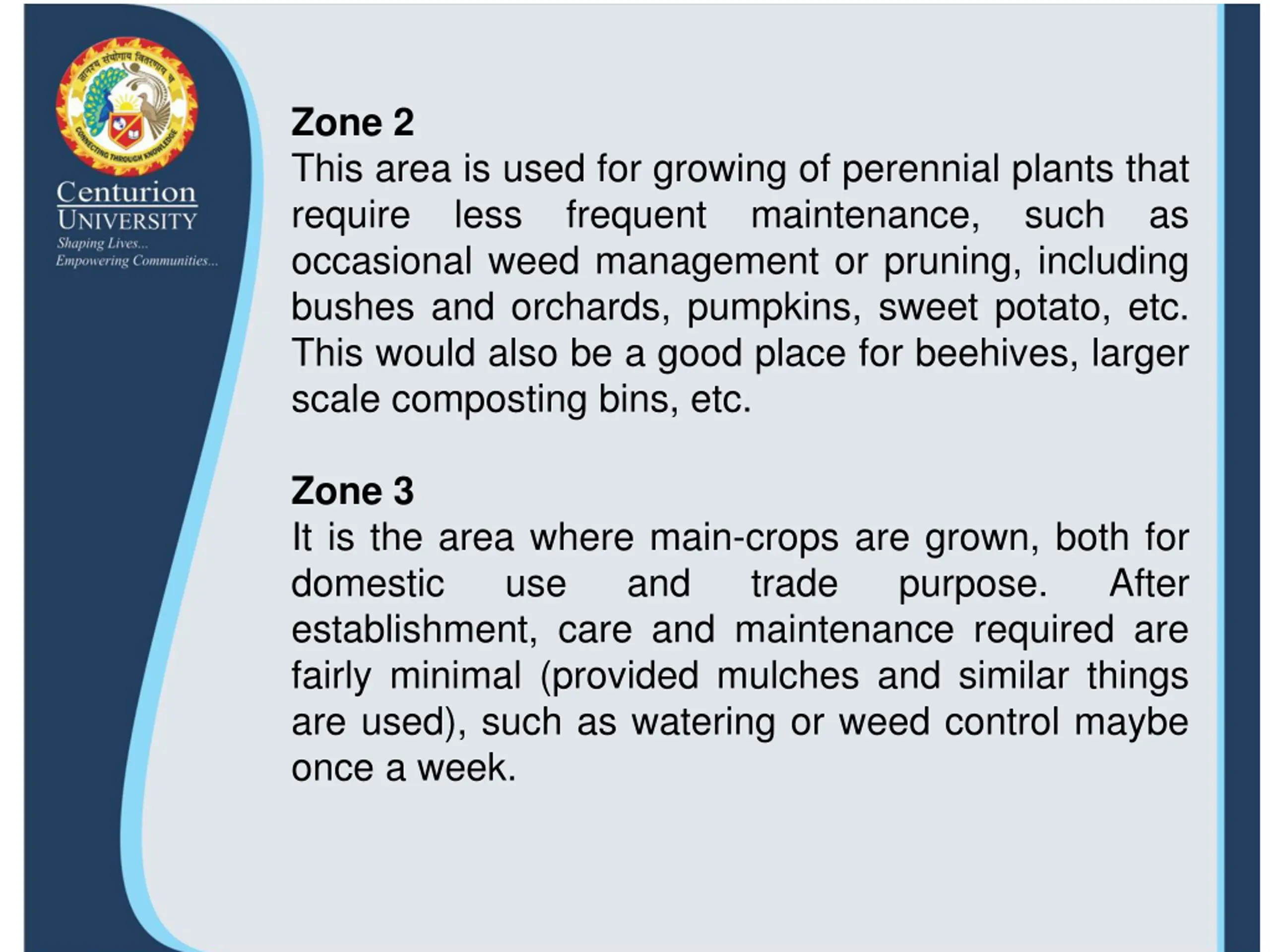 ज्ञानस्य संयोगाय वितरणाय च
CONNECTING THROUGH KNOWLEDGE

Centurion
UNIVERSITY
Shaping Lives...
Empowering Communities...

Zone 2
This area is used for growing of perennial plants that require less frequent maintenance, such as occasional weed management or pruning, including bushes and orchards, pumpkins, sweet potato, etc. This would also be a good place for beehives, larger scale composting bins, etc.

Zone 3
It is the area where main-crops are grown, both for domestic use and trade purpose. After establishment, care and maintenance required are fairly minimal (provided mulches and similar things are used), such as watering or weed control maybe once a week.